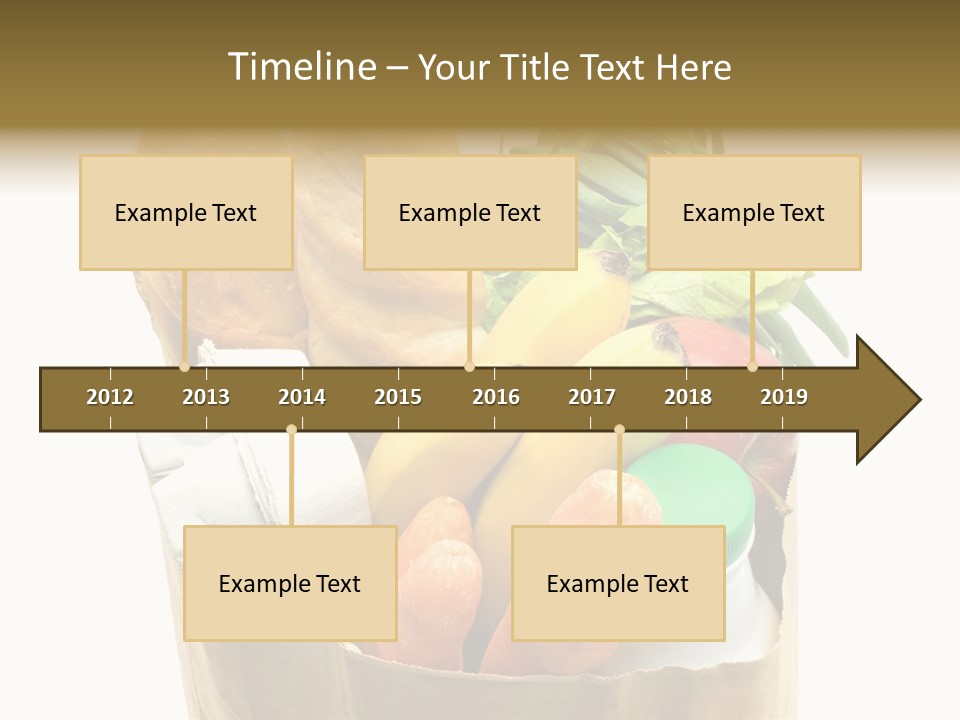 Timeline – Your Title Text Here

Example Text

Example Text

Example Text

2012 2013 2014 2015 2016 2017 2018 2019

Example Text

Example Text